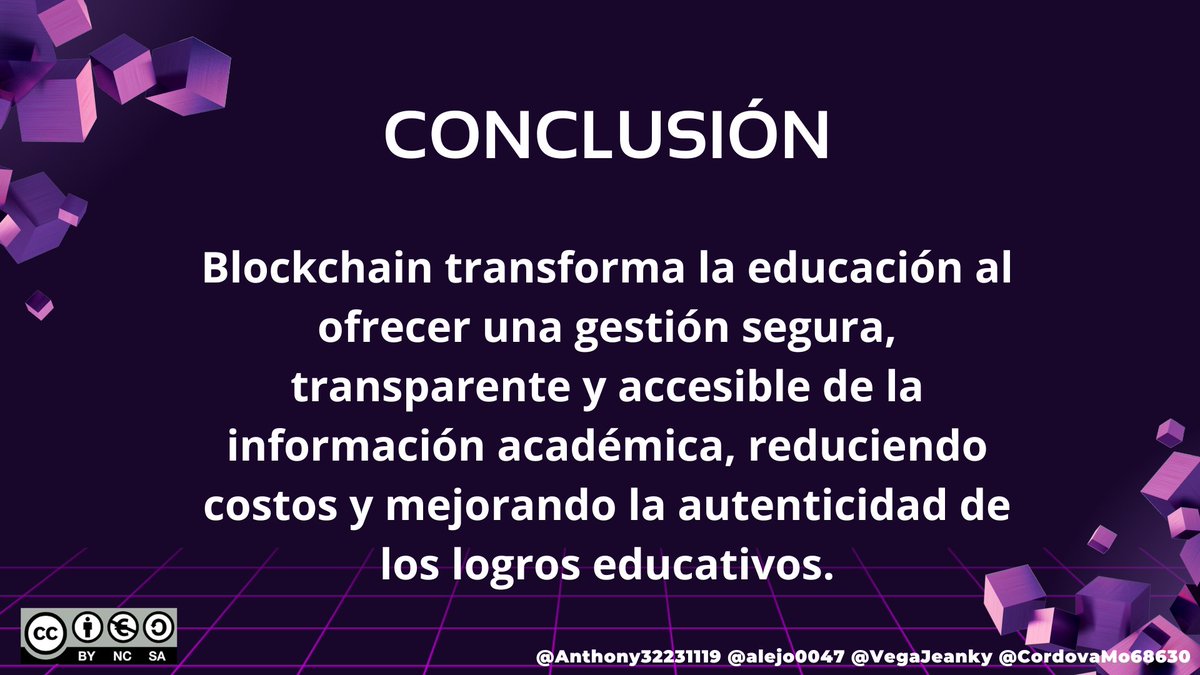 CONCLUSIÓN

Blockchain transforma la educación al ofrecer una gestión segura, transparente y accesible de la información académica, reduciendo costos y mejorando la autenticidad de los logros educativos.

BY NC SA

@Anthony32231119 @alejo0047 @VegaJeanky @CordovaMo68630